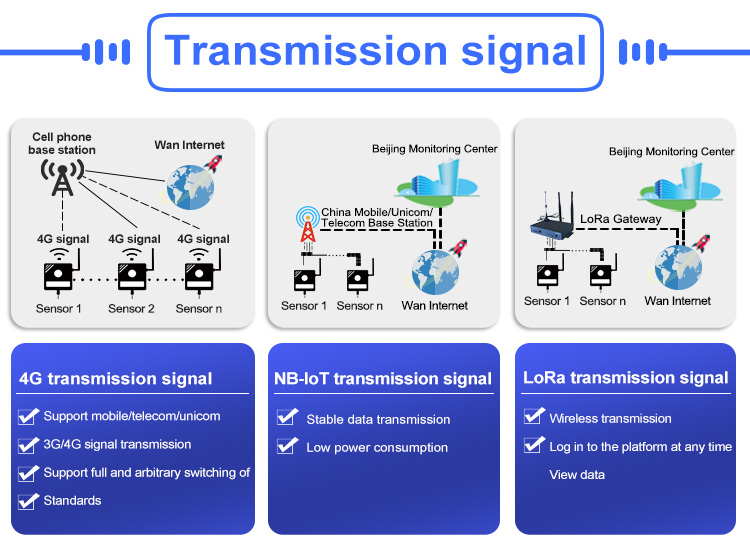 Transmission signal

Cell phone base station

Wan Internet

4G signal

4G signal

4G signal

Sensor 1

Sensor 2

Sensor n

Beijing Monitoring Center

China Mobile/Unicom/ Telecom Base Station

Sensor 1

Sensor n

Wan Internet

Beijing Monitoring Center

LoRa Gateway

Sensor 1

Sensor n

Wan Internet

4G transmission signal

Support mobile/telecom/unicom

3G/4G signal transmission

Support full and arbitrary switching of

Standards

NB-IoT transmission signal

Stable data transmission

Low power consumption

LoRa transmission signal

Wireless transmission

Log in to the platform at any time

View data